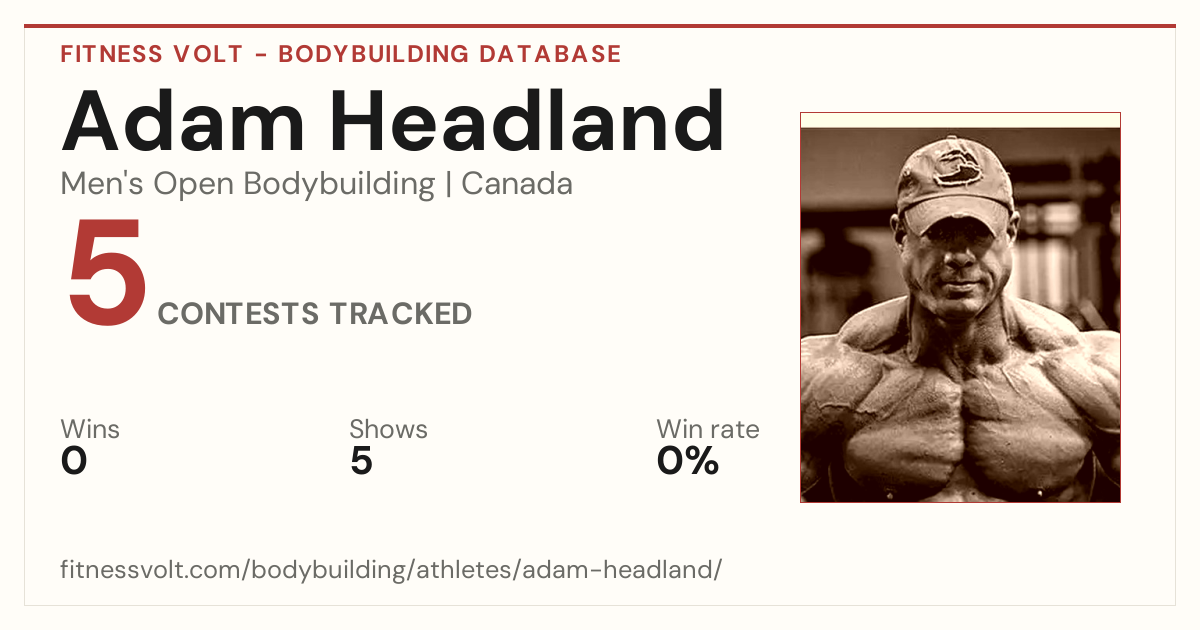 FITNESS VOLT - BODYBUILDING DATABASE

Adam Headland

Men's Open Bodybuilding | Canada

5 CONTESTS TRACKED

Wins
0

Shows
5

Win rate
0%

fitnessvolt.com/bodybuilding/athletes/adam-headland/